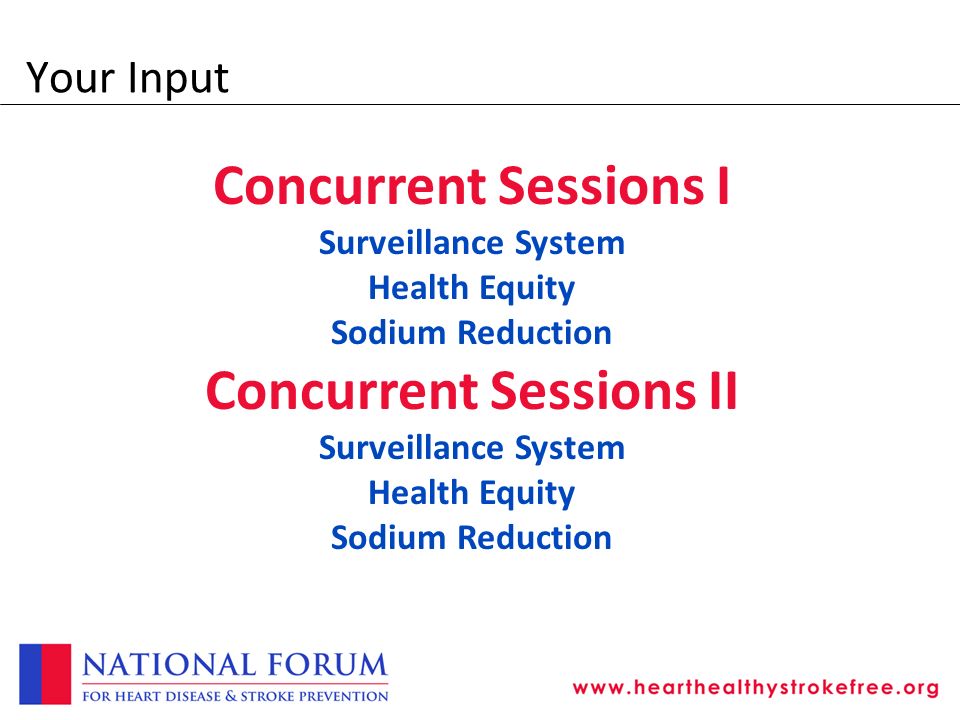 Your Input

Concurrent Sessions I

Surveillance System

Health Equity

Sodium Reduction

Concurrent Sessions II

Surveillance System

Health Equity

Sodium Reduction

NATIONAL FORUM
FOR HEART DISEASE & STROKE PREVENTION

www.hearthealthystrokefree.org